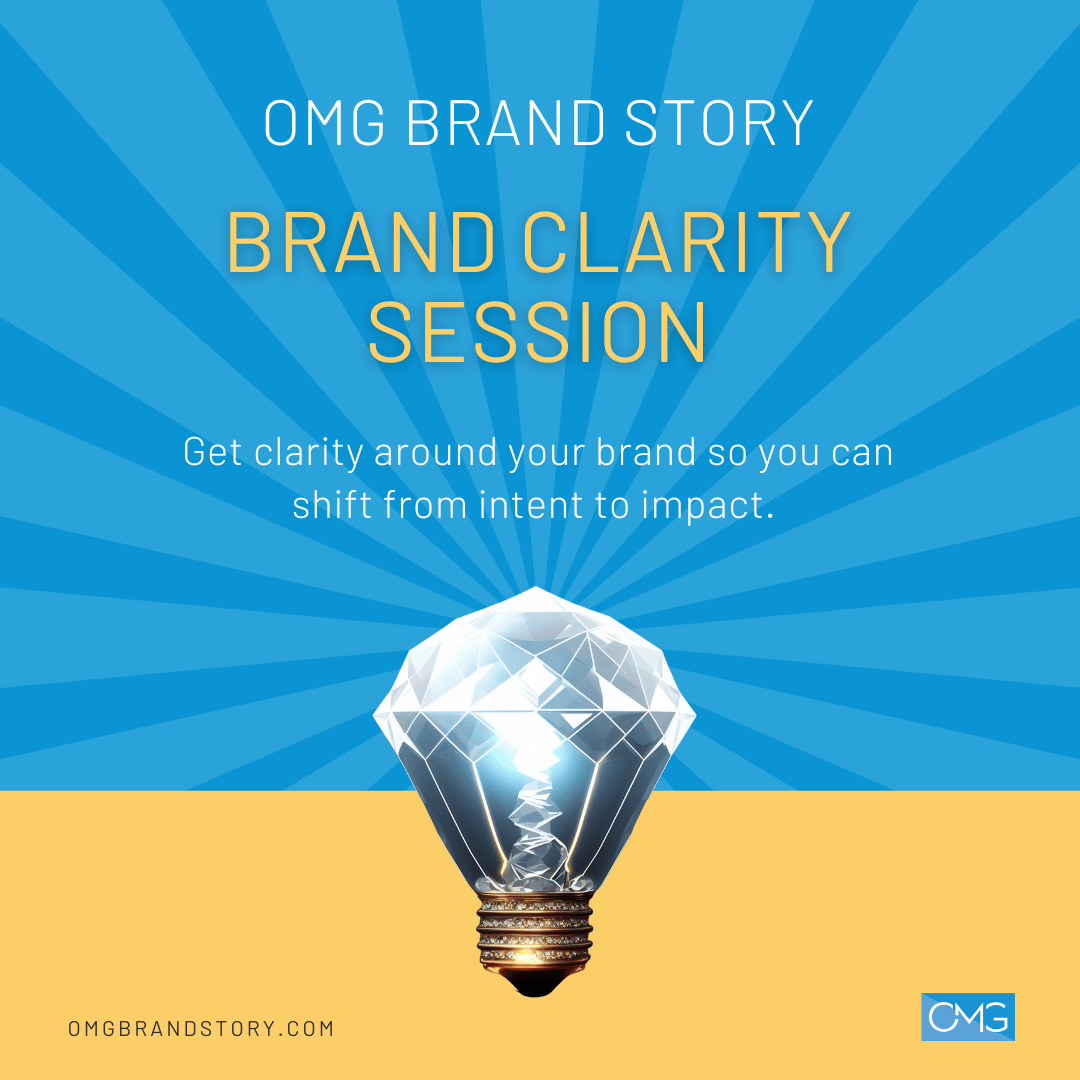 OMG BRAND STORY

BRAND CLARITY SESSION

Get clarity around your brand so you can shift from intent to impact.

OMGBRANDSTORY.COM

OMG